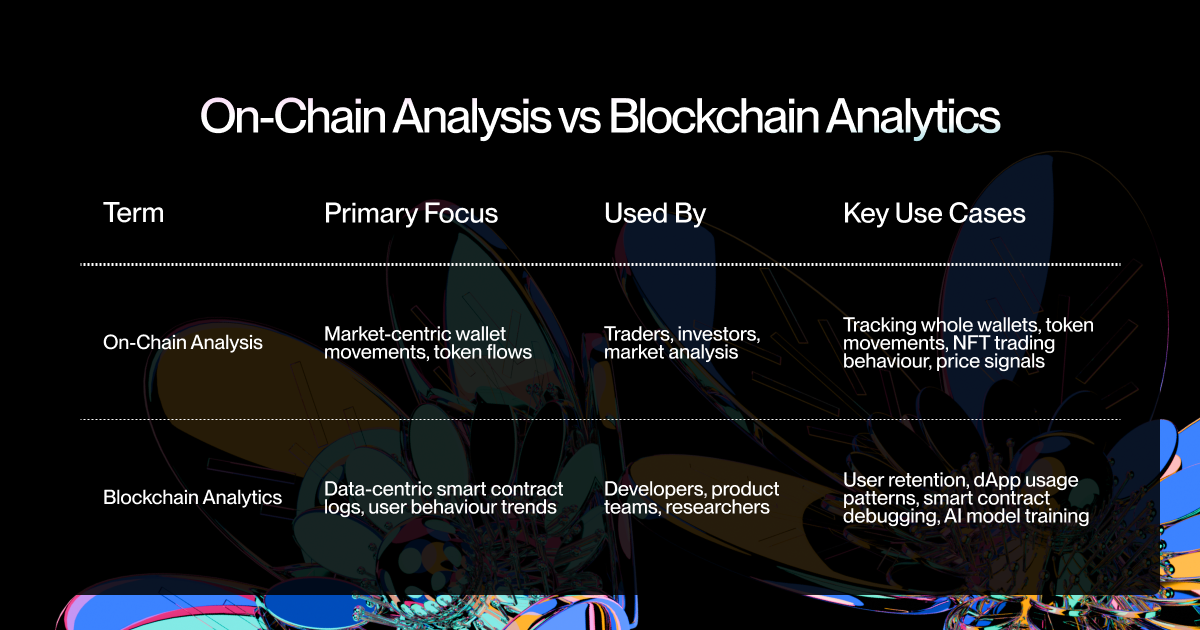 On-Chain Analysis vs Blockchain Analytics

| Term | Primary Focus | Used By | Key Use Cases |
|---|---|---|---|
| On-Chain Analysis | Market-centric wallet movements, token flows | Traders, investors, market analysis | Tracking whole wallets, token movements, NFT trading behaviour, price signals |
| Blockchain Analytics | Data-centric smart contract logs, user behaviour trends | Developers, product teams, researchers | User retention, dApp usage patterns, smart contract debugging, AI model training |